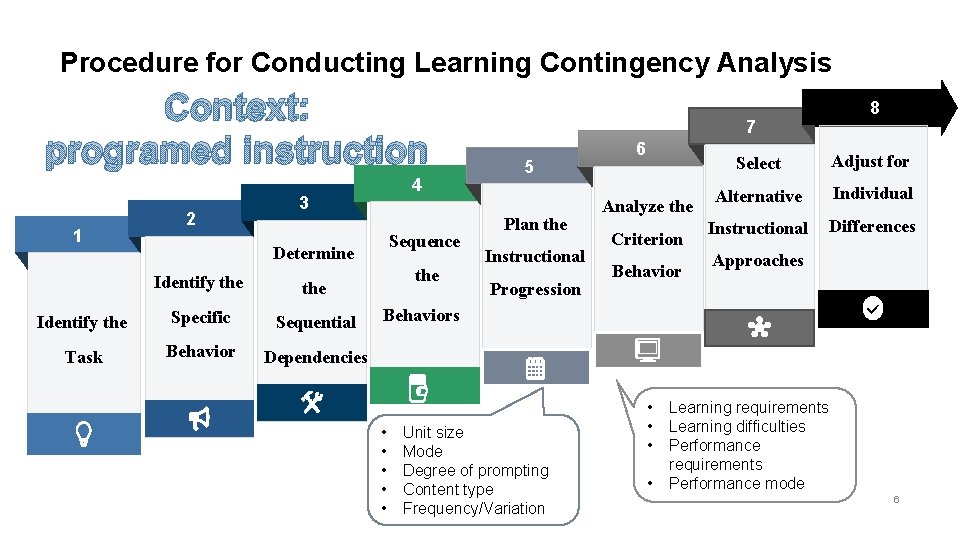 Procedure for Conducting Learning Contingency Analysis

Context: programed instruction

1
Identify the Task

2
Identify the Specific Behavior

3
Determine the Sequential Dependencies

4
Sequence the Behaviors

5
Plan the Instructional Progression

6
Analyze the Criterion Behavior

7
Select Alternative Instructional Approaches

8
Adjust for Individual Differences

• Unit size
• Mode
• Degree of prompting
• Content type
• Frequency/Variation

• Learning requirements
• Learning difficulties
• Performance requirements
• Performance mode

6